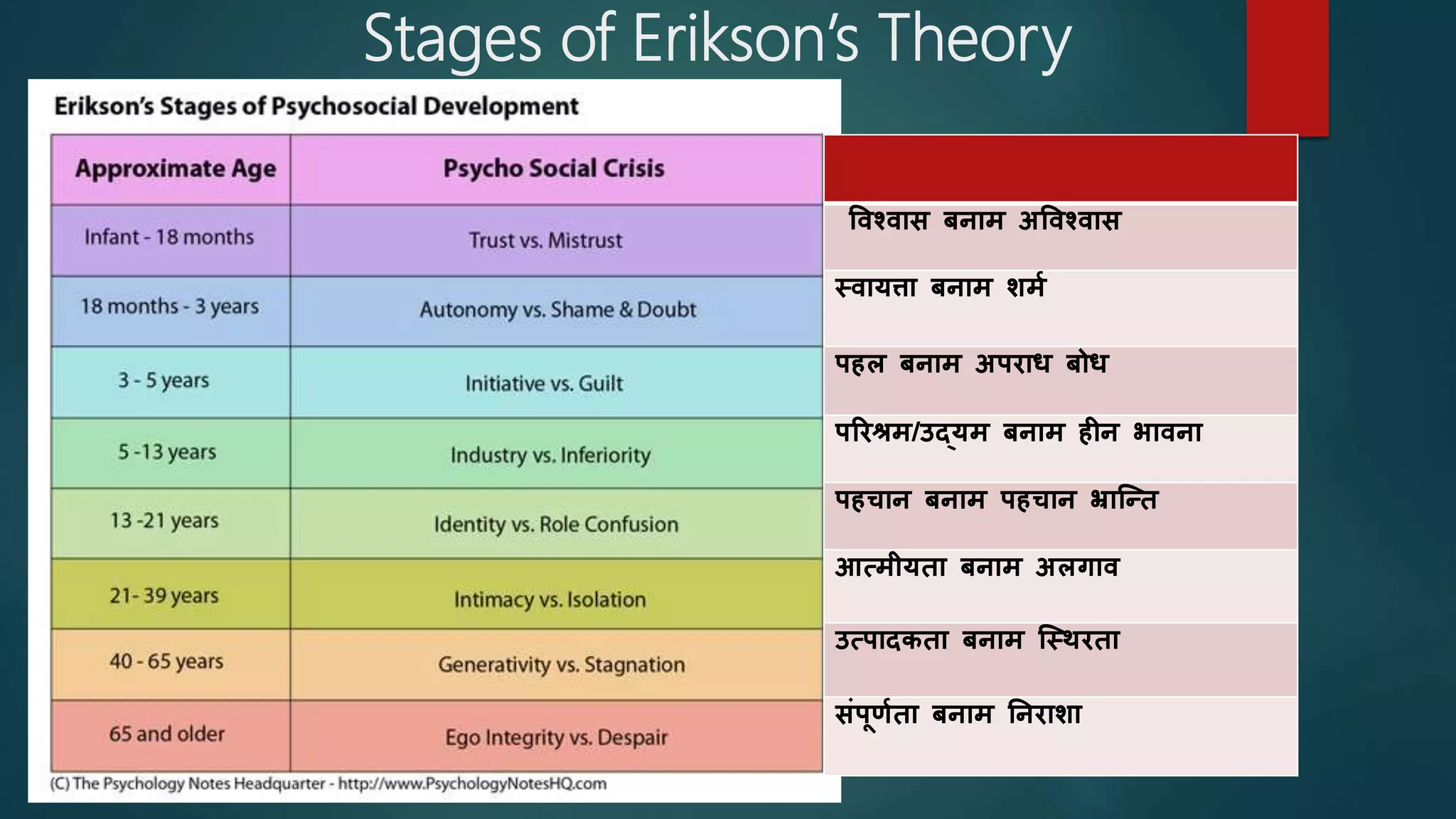 Stages of Erikson's Theory

Erikson's Stages of Psychosocial Development

| Approximate Age | Psycho Social Crisis | |
|---|---|---|
| Infant - 18 months | Trust vs. Mistrust | विश्वास बनाम अविश्वास |
| 18 months - 3 years | Autonomy vs. Shame & Doubt | स्वायत्ता बनाम शर्म |
| 3 - 5 years | Initiative vs. Guilt | पहल बनाम अपराध बोध |
| 5 -13 years | Industry vs. Inferiority | परिश्रम/उद्यम बनाम हीन भावना |
| 13 -21 years | Identity vs. Role Confusion | पहचान बनाम पहचान भ्रान्ति |
| 21- 39 years | Intimacy vs. Isolation | आत्मीयता बनाम अलगाव |
| 40 - 65 years | Generativity vs. Stagnation | उत्पादकता बनाम स्थिरता |
| 65 and older | Ego Integrity vs. Despair | संपूर्णता बनाम निराशा |

(C) The Psychology Notes Headquarter - http://www.PsychologyNotesHQ.com